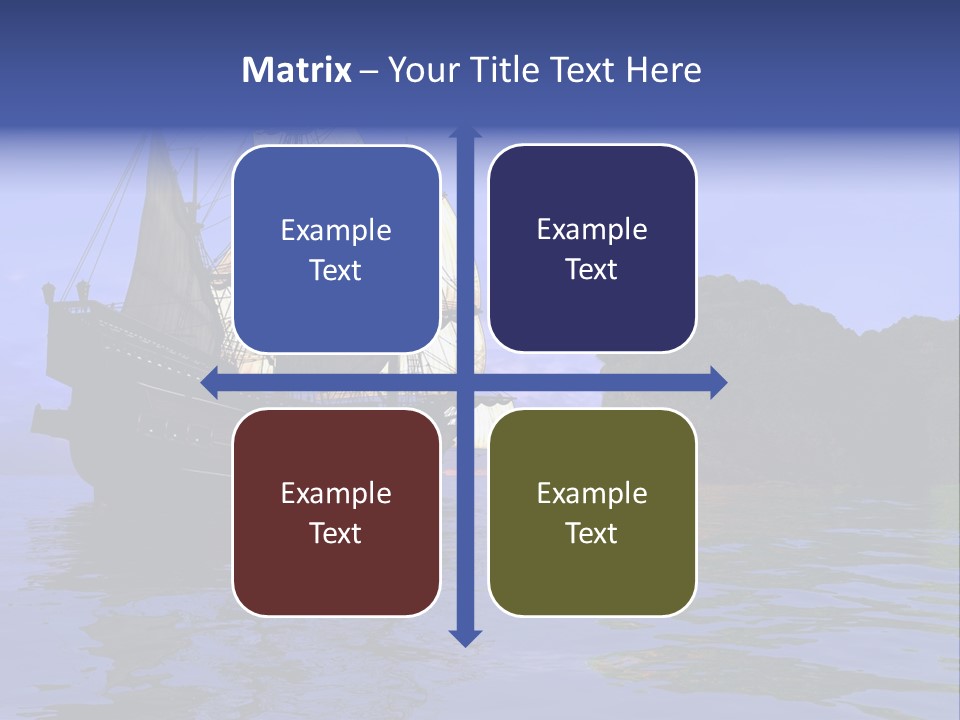 Matrix – Your Title Text Here

Example Text

Example Text

Example Text

Example Text